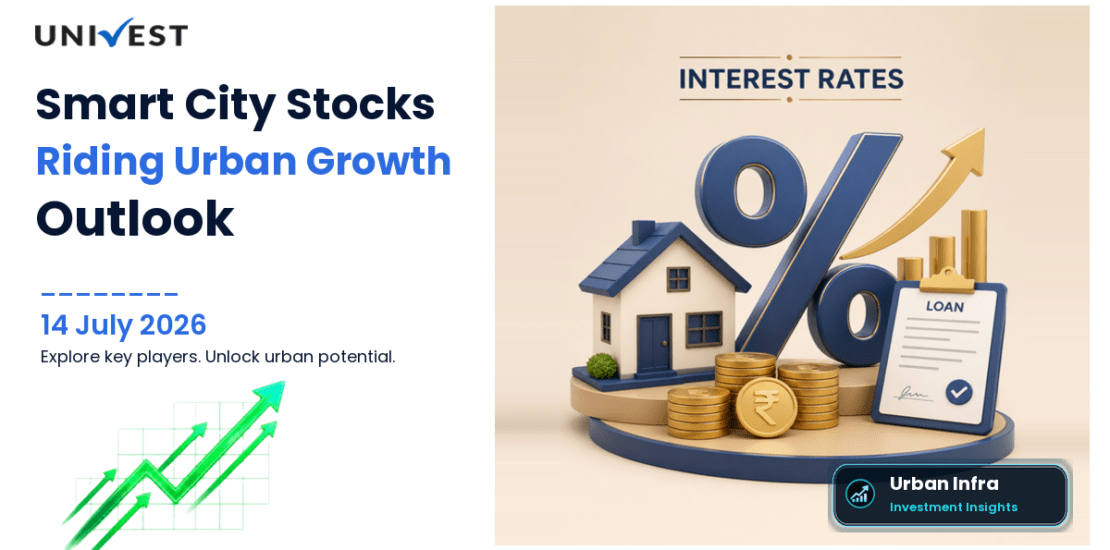 UNIVEST

Smart City Stocks
Riding Urban Growth
Outlook

14 July 2026

Explore key players. Unlock urban potential.

INTEREST RATES

%

LOAN

₹

Urban Infra
Investment Insights